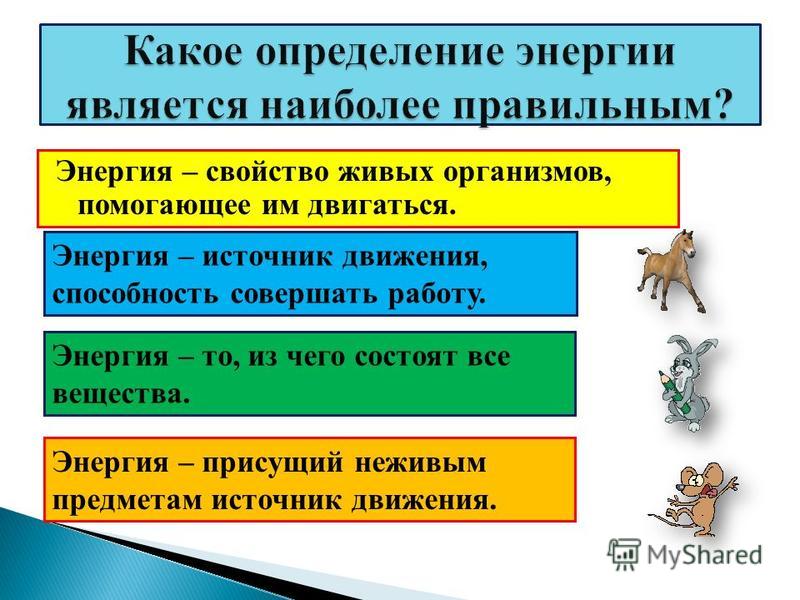 Какое определение энергии является наиболее правильным?

Энергия – свойство живых организмов, помогающее им двигаться.

Энергия – источник движения, способность совершать работу.

Энергия – то, из чего состоят все вещества.

Энергия – присущий неживым предметам источник движения.

MyShared